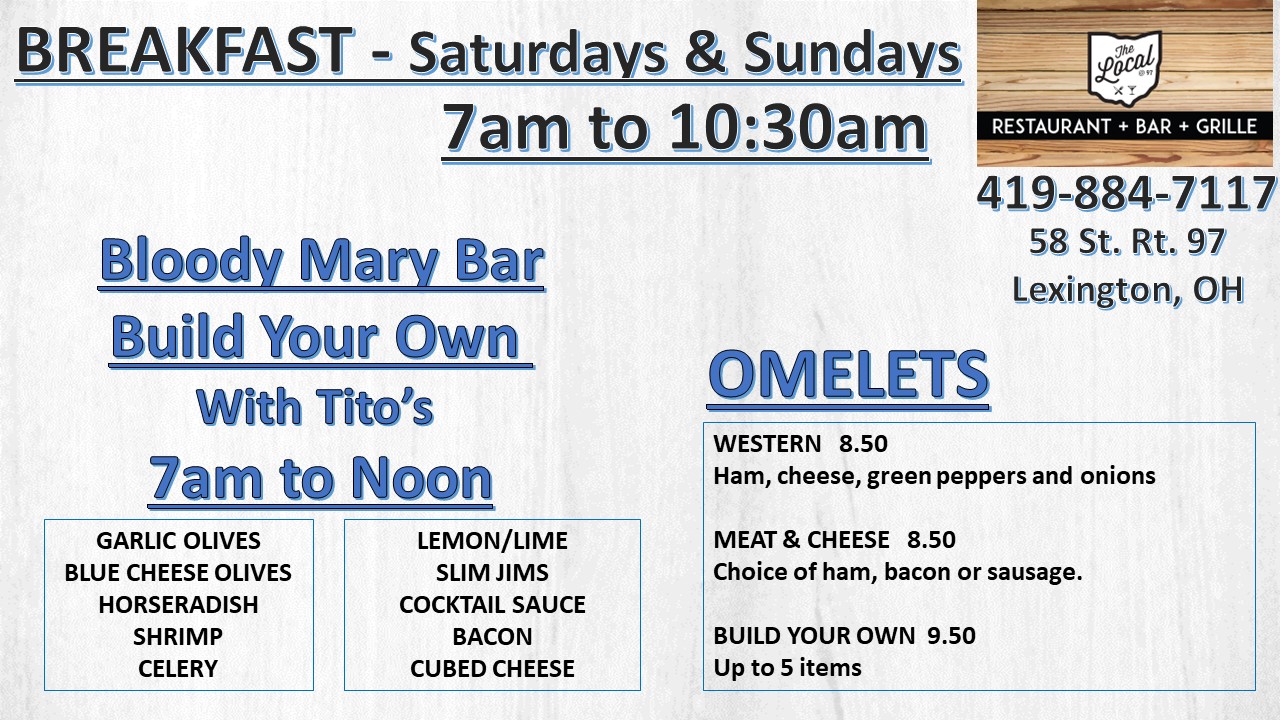 BREAKFAST - Saturdays & Sundays
7am to 10:30am

The Local @ 97
RESTAURANT + BAR + GRILLE

419-884-7117
58 St. Rt. 97
Lexington, OH

Bloody Mary Bar
Build Your Own
With Tito's
7am to Noon

GARLIC OLIVES
BLUE CHEESE OLIVES
HORSERADISH
SHRIMP
CELERY

LEMON/LIME
SLIM JIMS
COCKTAIL SAUCE
BACON
CUBED CHEESE

OMELETS

WESTERN 8.50
Ham, cheese, green peppers and onions

MEAT & CHEESE 8.50
Choice of ham, bacon or sausage.

BUILD YOUR OWN 9.50
Up to 5 items